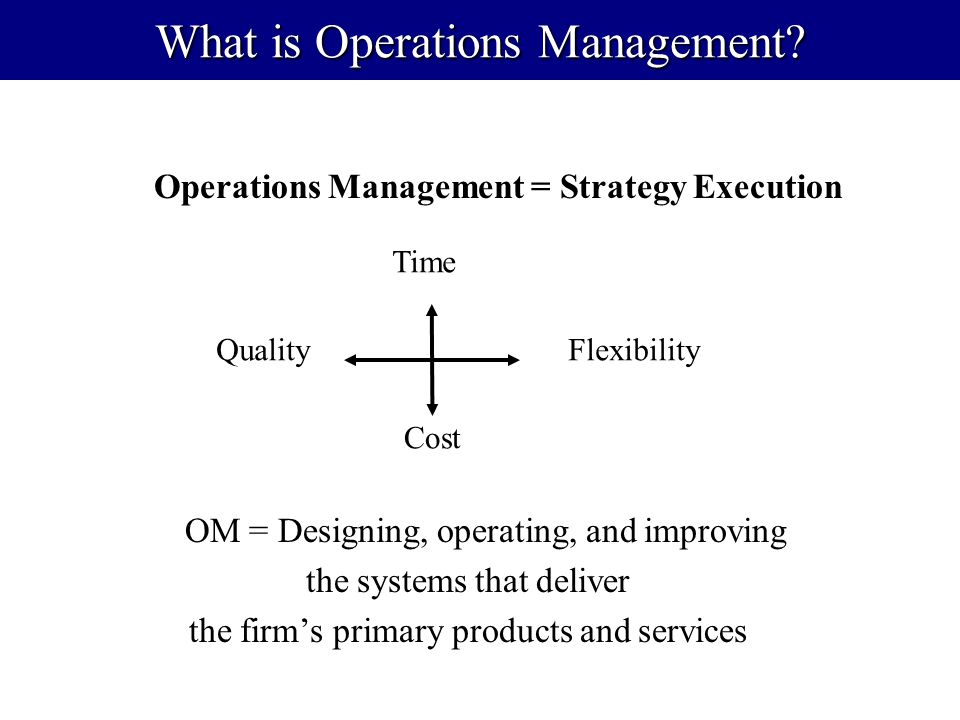 What is Operations Management?

Operations Management = Strategy Execution

Time

Quality

Flexibility

Cost

OM = Designing, operating, and improving the systems that deliver the firm’s primary products and services